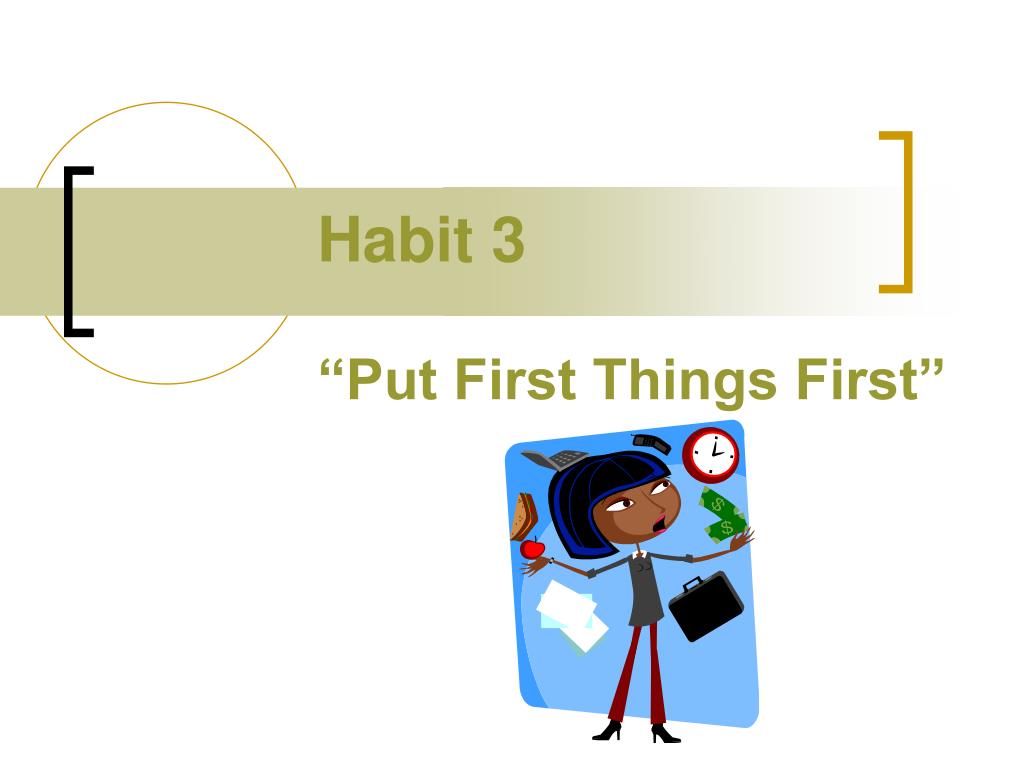 Habit 3

“Put First Things First”